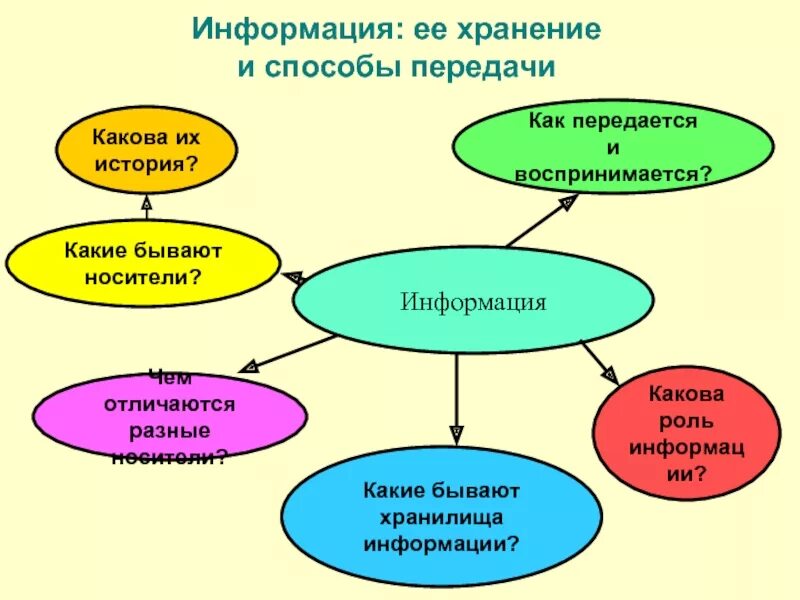 Информация: ее хранение и способы передачи

Какова их история?

Как передается и воспринимается?

Какие бывают носители?

Информация

Чем отличаются разные носители?

Какова роль информации?

Какие бывают хранилища информации?